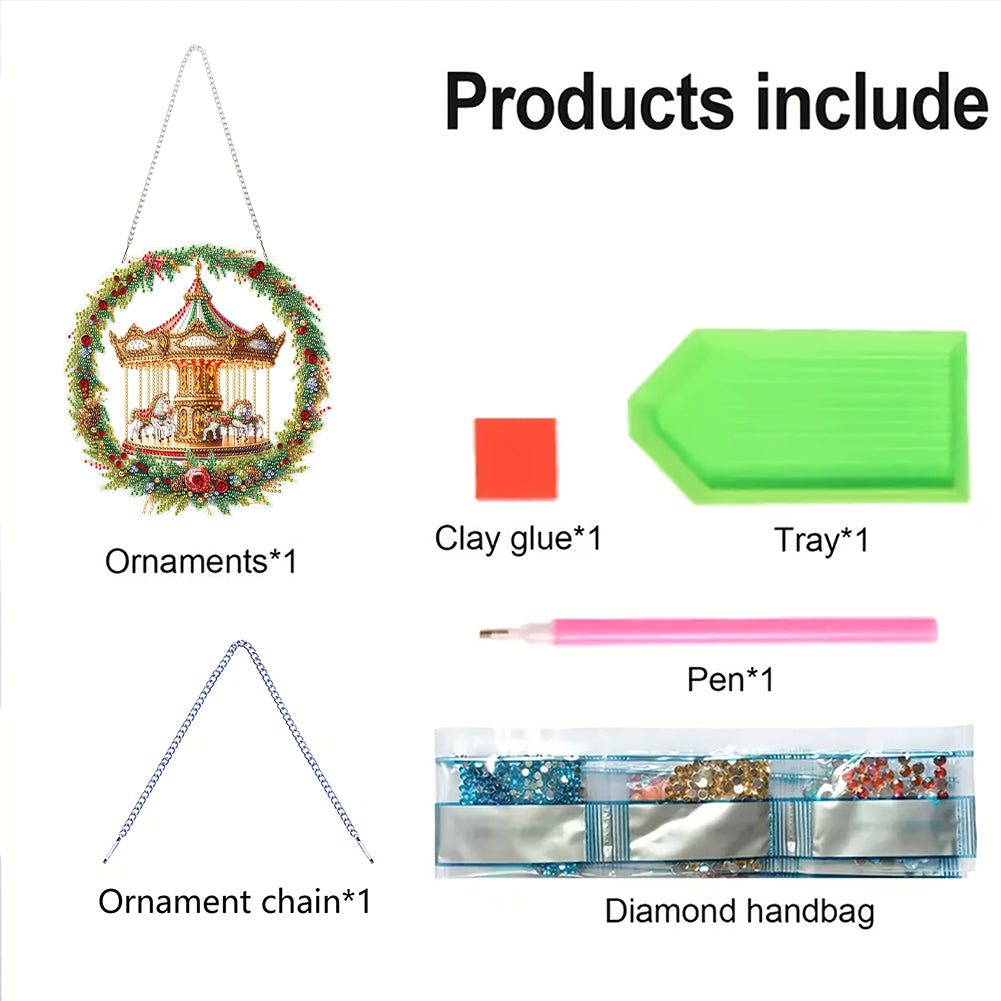 Products include

Ornaments*1

Clay glue*1

Tray*1

Pen*1

Ornament chain*1

Diamond handbag